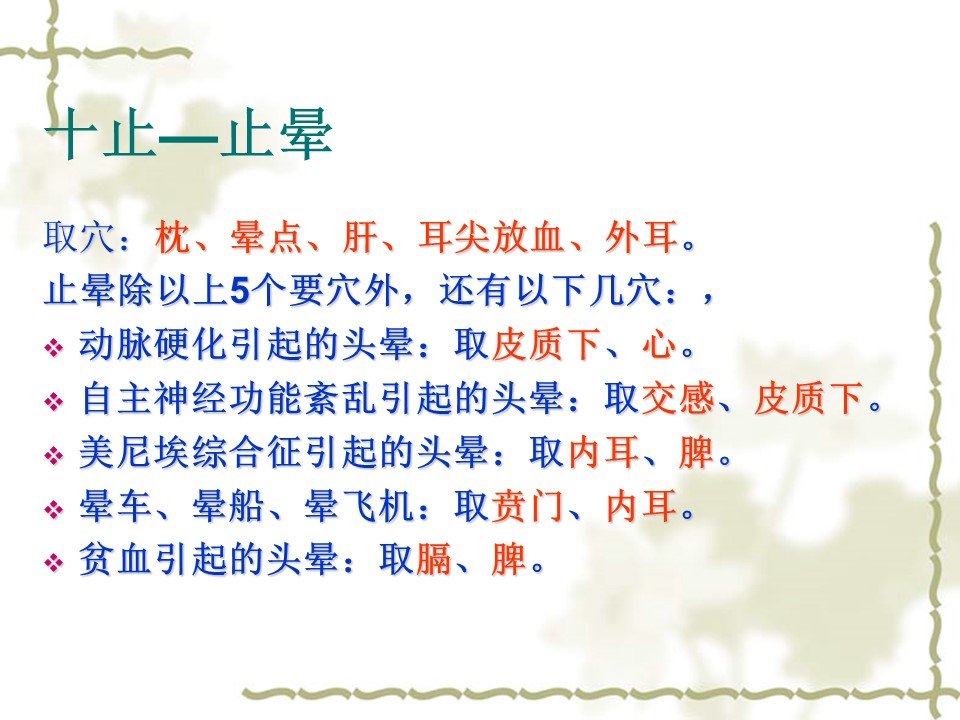 十止—止晕

取穴：枕、晕点、肝、耳尖放血、外耳。

止晕除以上5个要穴外，还有以下几穴：，

❖ 动脉硬化引起的头晕：取皮质下、心。

❖ 自主神经功能紊乱引起的头晕：取交感、皮质下。

❖ 美尼埃综合征引起的头晕：取内耳、脾。

❖ 晕车、晕船、晕飞机：取贲门、内耳。

❖ 贫血引起的头晕：取膈、脾。